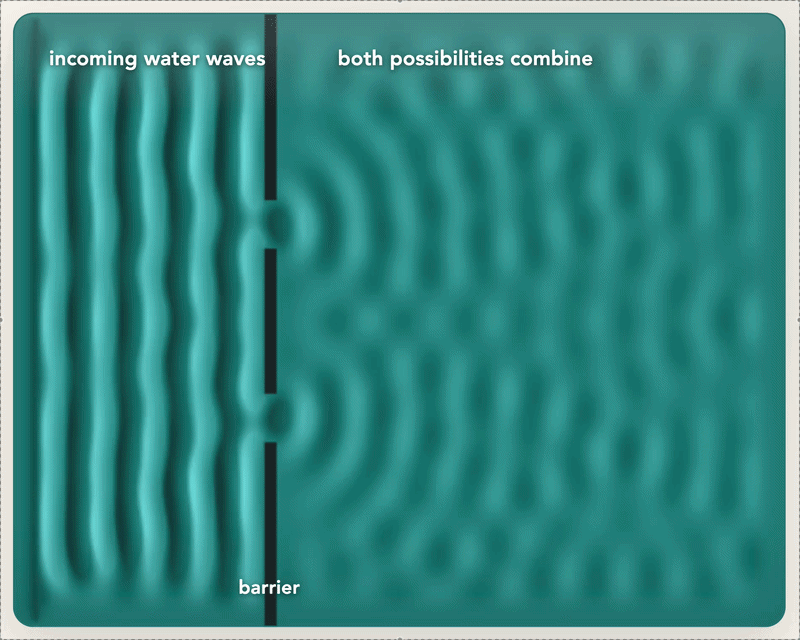 incoming water waves

both possibilities combine

barrier